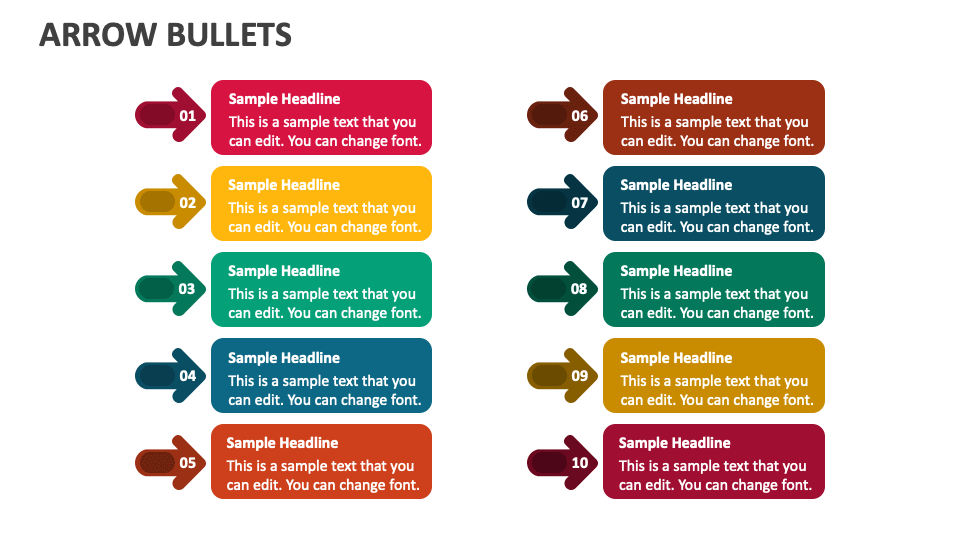 ARROW BULLETS

01
Sample Headline
This is a sample text that you can edit. You can change font.

02
Sample Headline
This is a sample text that you can edit. You can change font.

03
Sample Headline
This is a sample text that you can edit. You can change font.

04
Sample Headline
This is a sample text that you can edit. You can change font.

05
Sample Headline
This is a sample text that you can edit. You can change font.

06
Sample Headline
This is a sample text that you can edit. You can change font.

07
Sample Headline
This is a sample text that you can edit. You can change font.

08
Sample Headline
This is a sample text that you can edit. You can change font.

09
Sample Headline
This is a sample text that you can edit. You can change font.

10
Sample Headline
This is a sample text that you can edit. You can change font.